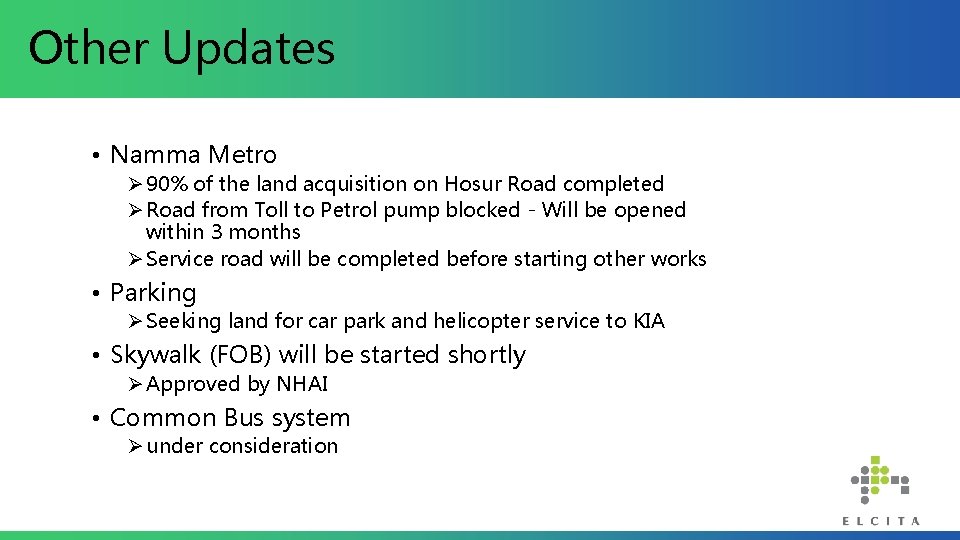 Other Updates

• Namma Metro
➢ 90% of the land acquisition on Hosur Road completed
➢ Road from Toll to Petrol pump blocked - Will be opened within 3 months
➢ Service road will be completed before starting other works

• Parking
➢ Seeking land for car park and helicopter service to KIA

• Skywalk (FOB) will be started shortly
➢ Approved by NHAI

• Common Bus system
➢ under consideration

ELCITA